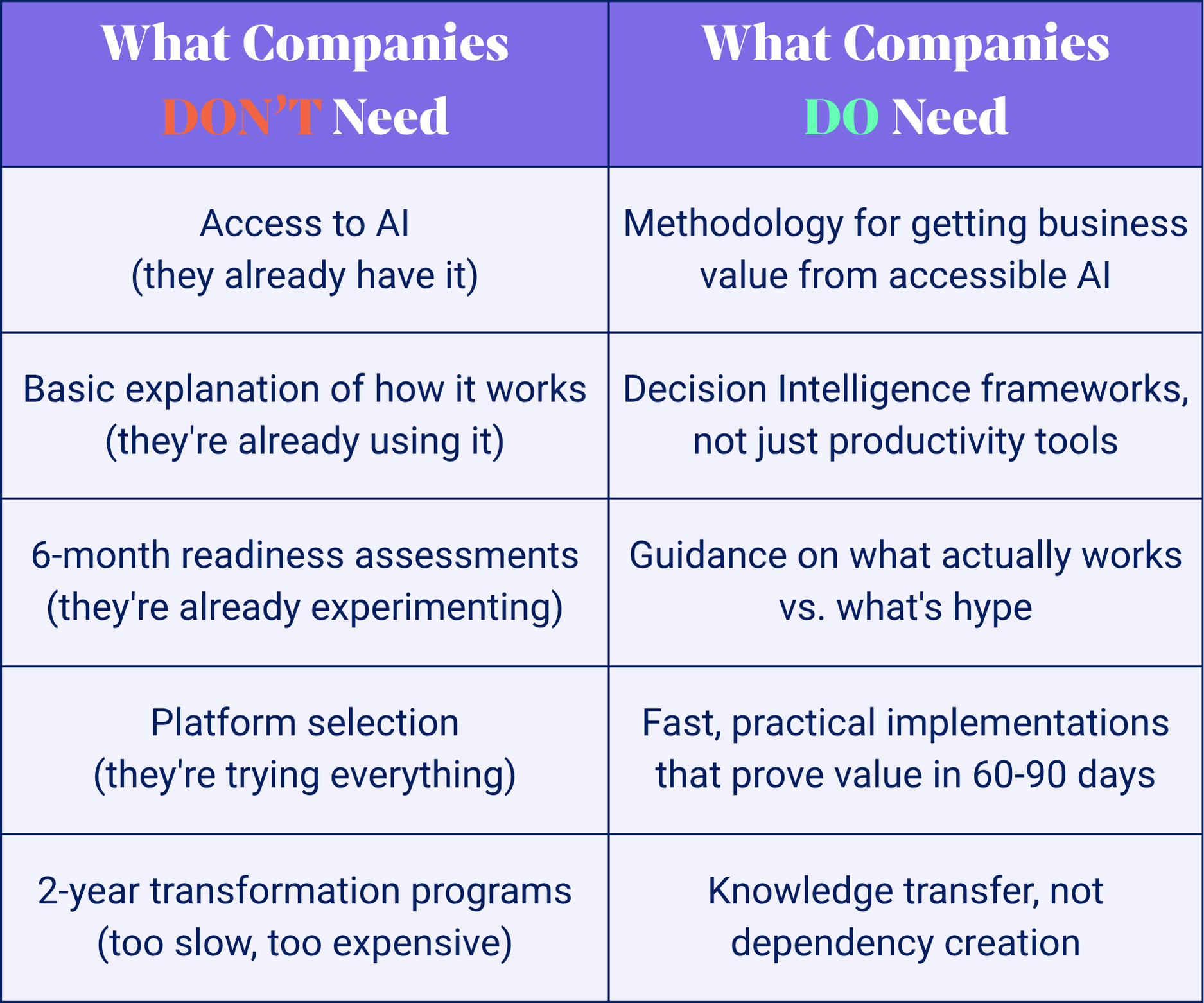 | What Companies DON'T Need | What Companies DO Need |
|---|---|
| Access to AI (they already have it) | Methodology for getting business value from accessible AI |
| Basic explanation of how it works (they're already using it) | Decision Intelligence frameworks, not just productivity tools |
| 6-month readiness assessments (they're already experimenting) | Guidance on what actually works vs. what's hype |
| Platform selection (they're trying everything) | Fast, practical implementations that prove value in 60-90 days |
| 2-year transformation programs (too slow, too expensive) | Knowledge transfer, not dependency creation |